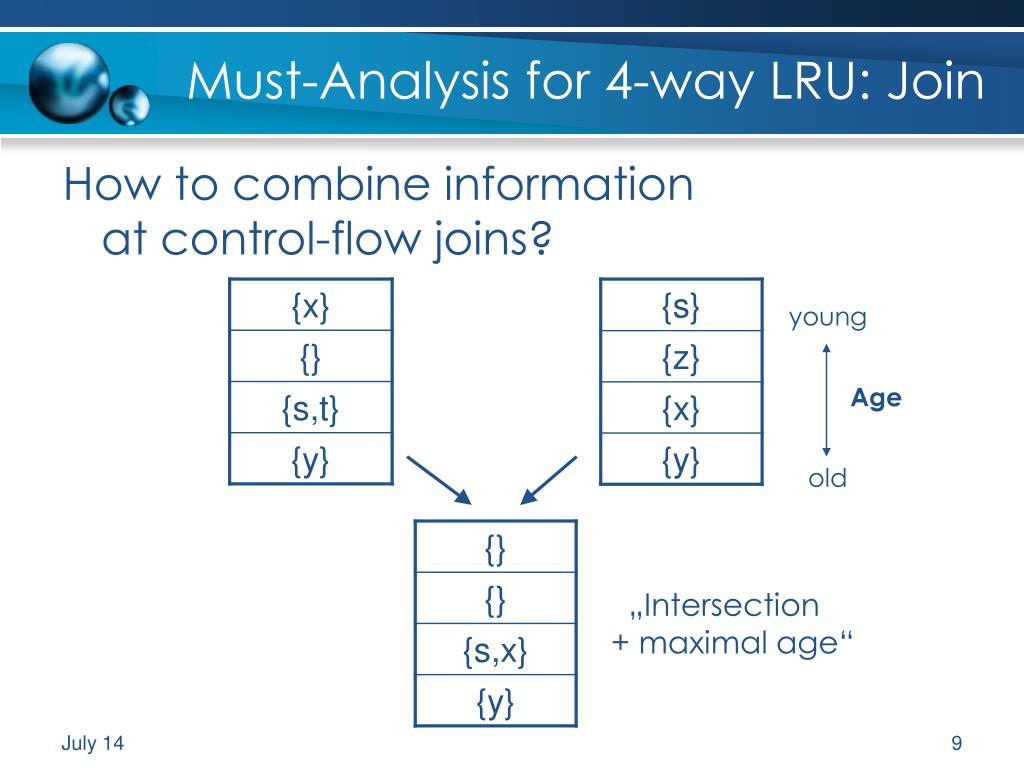 Must-Analysis for 4-way LRU: Join

How to combine information at control-flow joins?

| {x} |
|---|
| {} |
| {s,t} |
| {y} |

| {s} |
|---|
| {z} |
| {x} |
| {y} |

young

Age

old

| {} |
|---|
| {} |
| {s,x} |
| {y} |

„Intersection + maximal age“

July 14

9